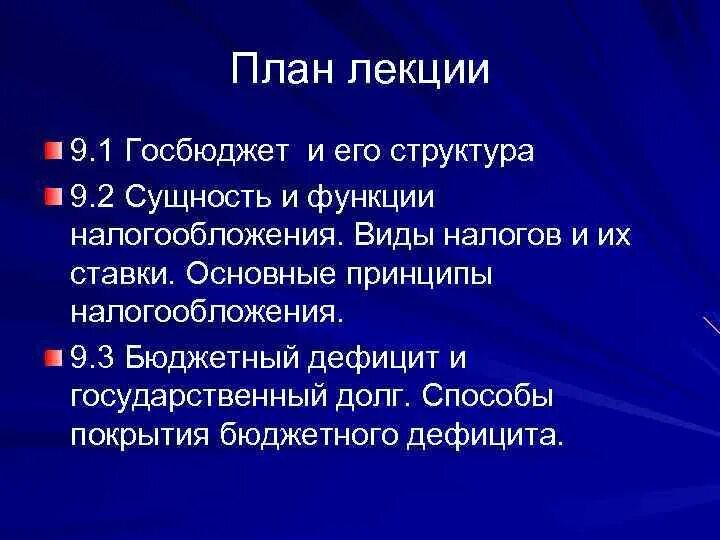 План лекции

9.1 Госбюджет  и его структура

9.2 Сущность и функции налогообложения. Виды налогов и их ставки. Основные принципы налогообложения.

9.3 Бюджетный дефицит и государственный долг. Способы покрытия бюджетного дефицита.